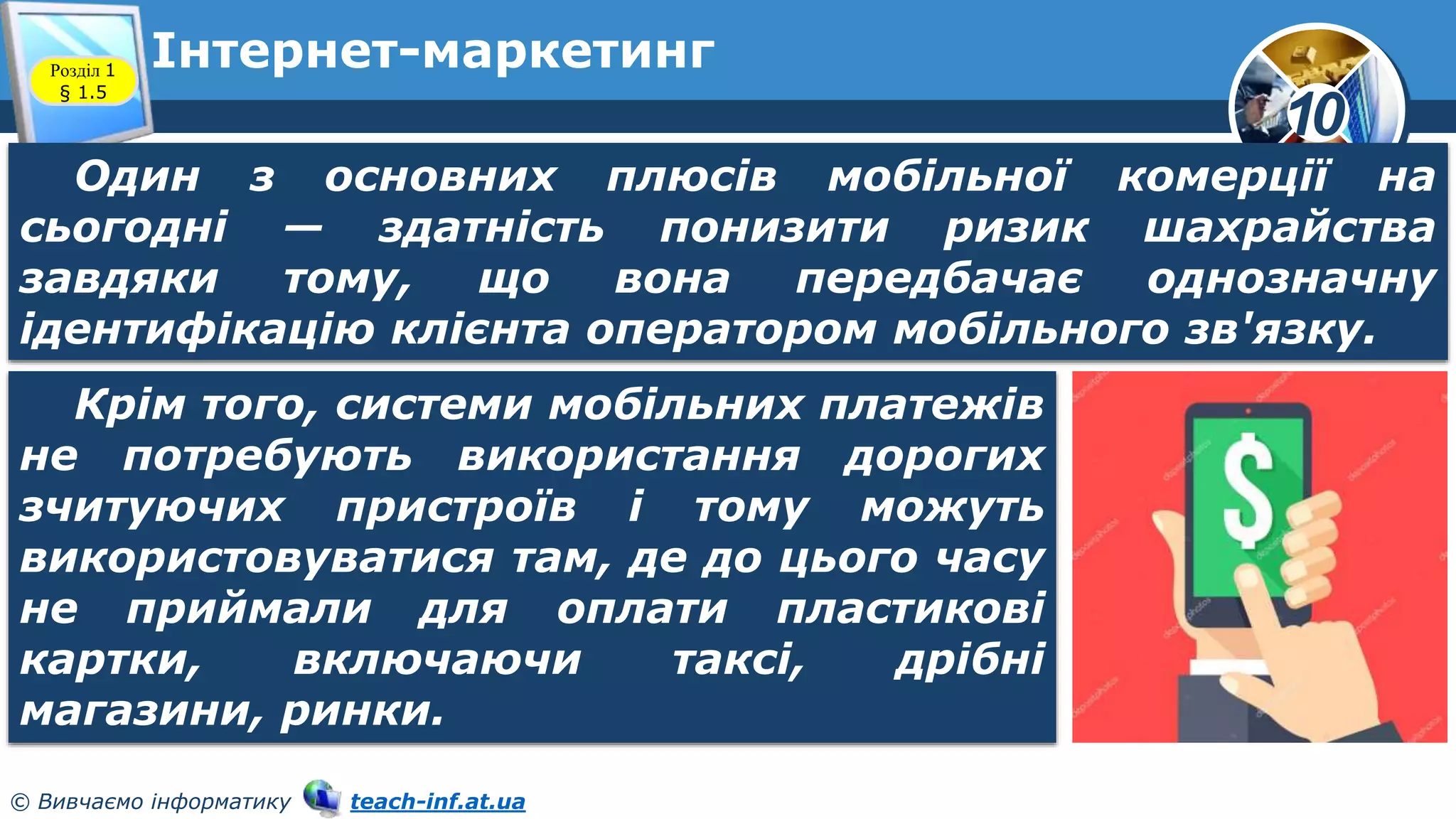 Розділ 1
§ 1.5

Інтернет-маркетинг

10

Один з основних плюсів мобільної комерції на сьогодні — здатність понизити ризик шахрайства завдяки тому, що вона передбачає однозначну ідентифікацію клієнта оператором мобільного зв'язку.

Крім того, системи мобільних платежів не потребують використання дорогих зчитуючих пристроїв і тому можуть використовуватися там, де до цього часу не приймали для оплати пластикові картки, включаючи таксі, дрібні магазини, ринки.

$

© Вивчаємо інформатику teach-inf.at.ua